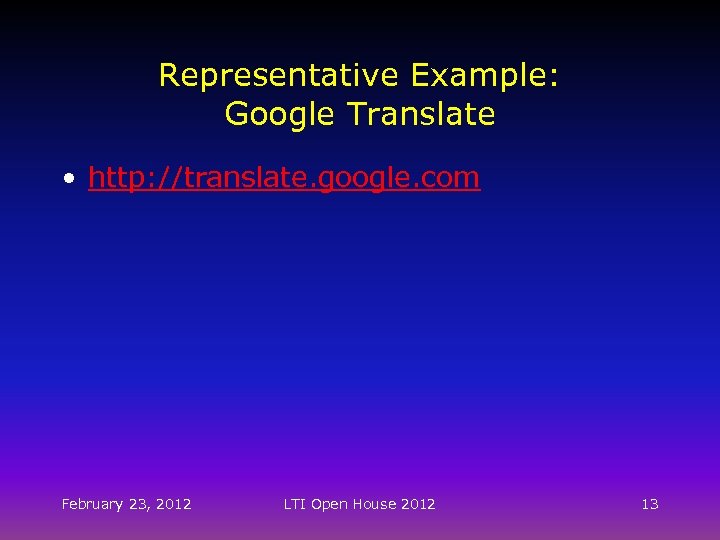 Representative Example:
Google Translate

• http://translate.google.com

February 23, 2012

LTI Open House 2012

13